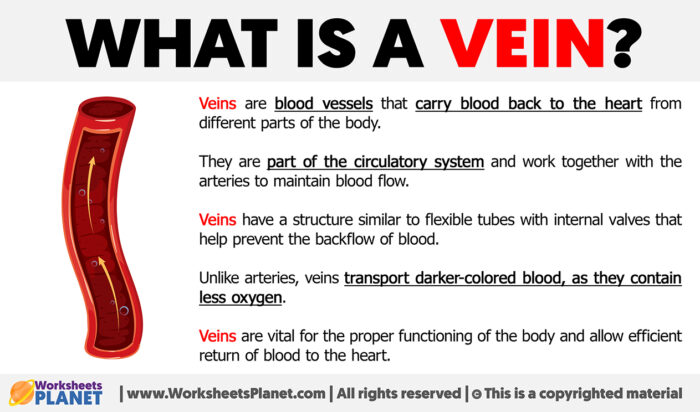 WHAT IS A VEIN?

Veins are blood vessels that carry blood back to the heart from different parts of the body.

They are part of the circulatory system and work together with the arteries to maintain blood flow.

Veins have a structure similar to flexible tubes with internal valves that help prevent the backflow of blood.

Unlike arteries, veins transport darker-colored blood, as they contain less oxygen.

Veins are vital for the proper functioning of the body and allow efficient return of blood to the heart.

Worksheets PLANET | www.WorksheetsPlanet.com | All rights reserved | © This is a copyrighted material